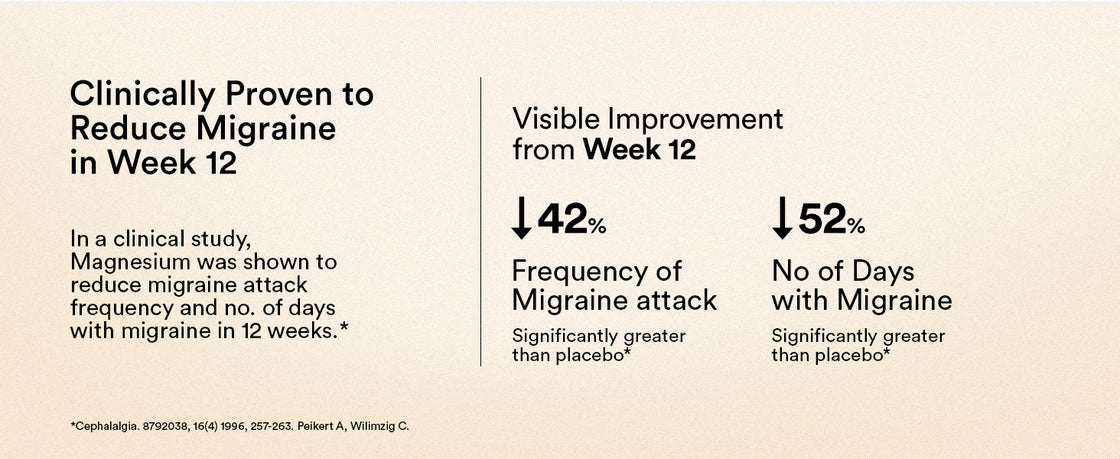 Clinically Proven to Reduce Migraine in Week 12

In a clinical study, Magnesium was shown to reduce migraine attack frequency and no. of days with migraine in 12 weeks.*

Visible Improvement from Week 12

↓42%

Frequency of Migraine attack

Significantly greater than placebo*

↓52%

No of Days with Migraine

Significantly greater than placebo*

*Cephalalgia. 8792038, 16(4) 1996, 257-263. Peikert A, Wilimzig C.